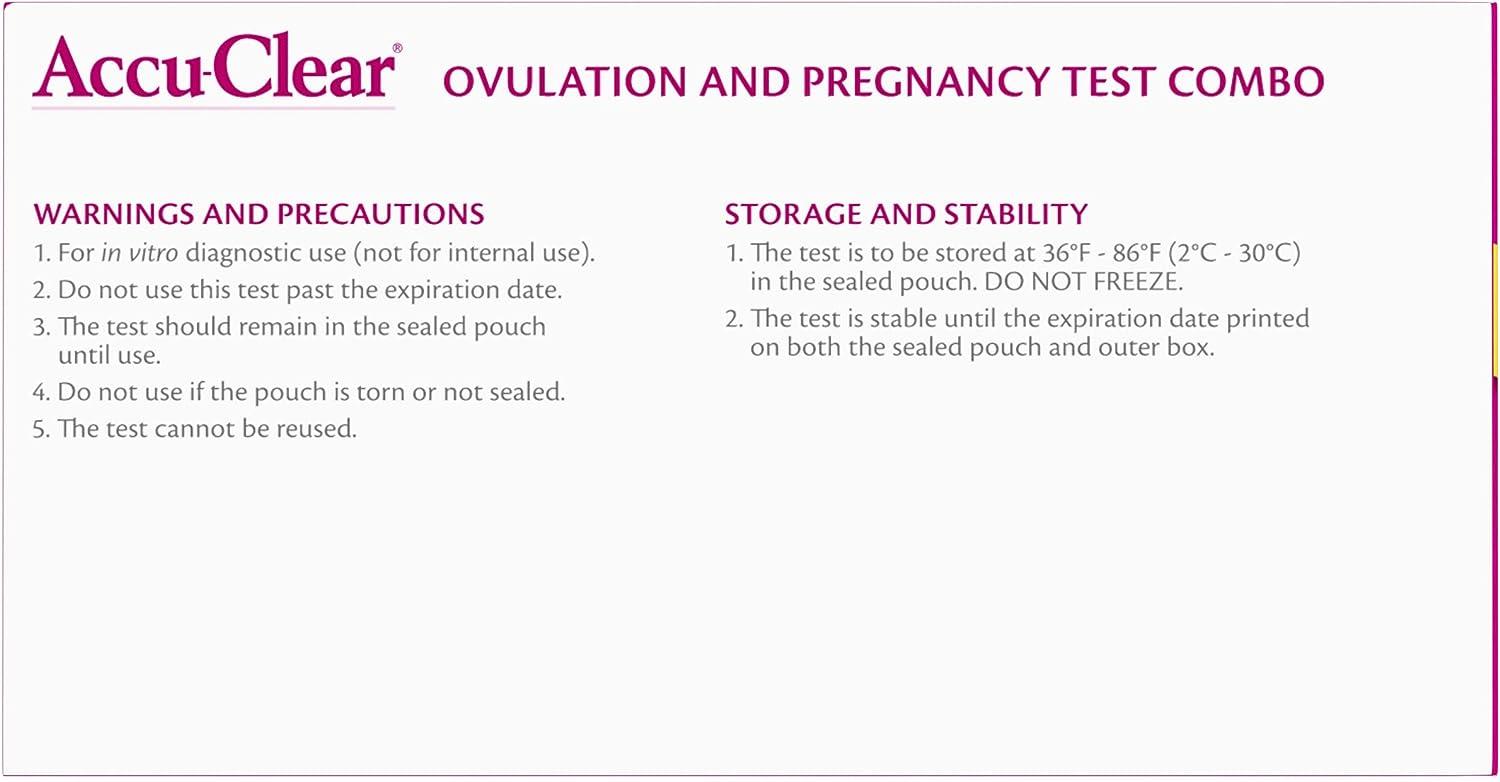 Accu-Clear®

OVULATION AND PREGNANCY TEST COMBO

WARNINGS AND PRECAUTIONS

1. For in vitro diagnostic use (not for internal use).
2. Do not use this test past the expiration date.
3. The test should remain in the sealed pouch until use.
4. Do not use if the pouch is torn or not sealed.
5. The test cannot be reused.

STORAGE AND STABILITY

1. The test is to be stored at 36°F - 86°F (2°C - 30°C) in the sealed pouch. DO NOT FREEZE.
2. The test is stable until the expiration date printed on both the sealed pouch and outer box.